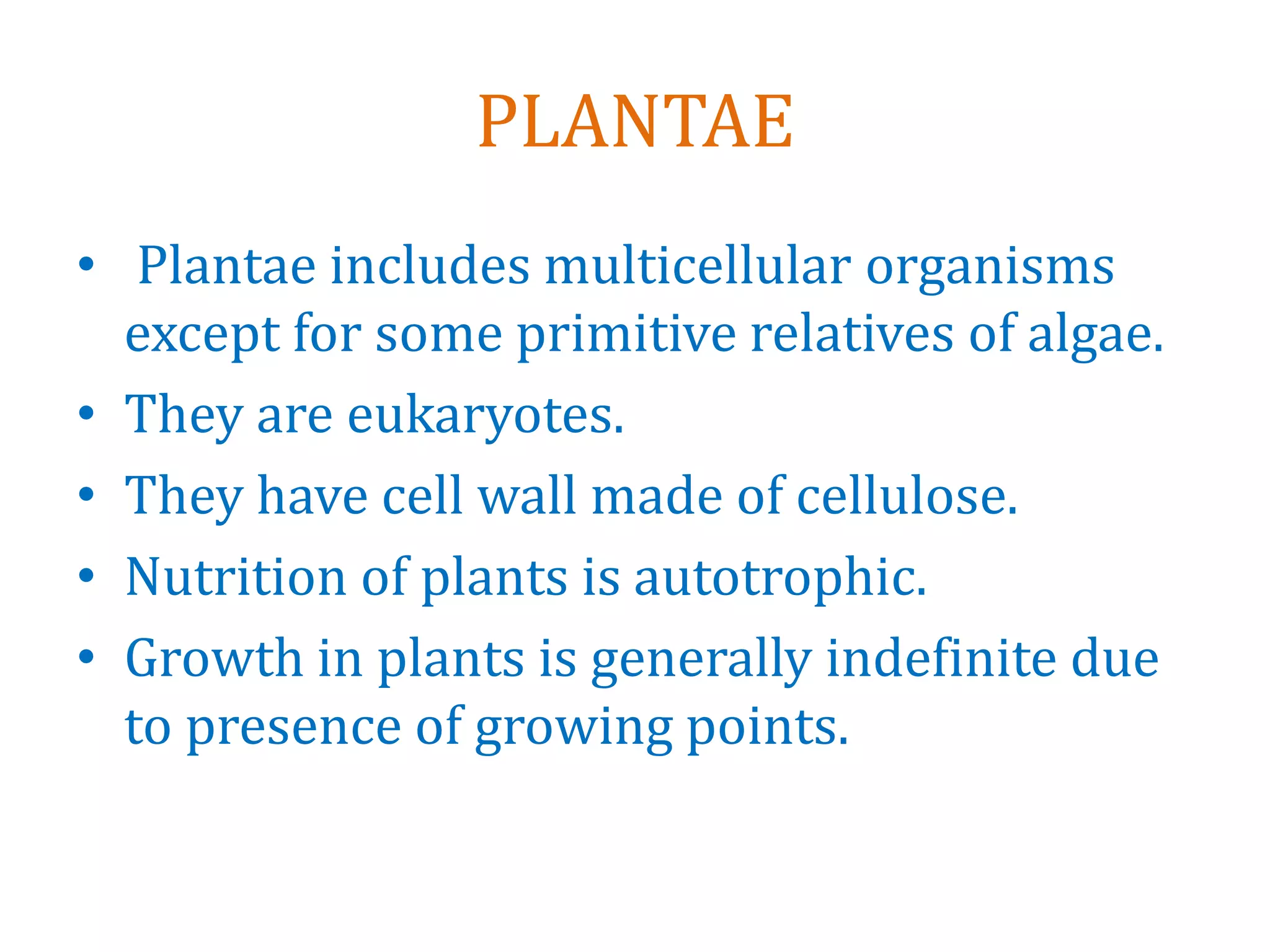 PLANTAE

• Plantae includes multicellular organisms except for some primitive relatives of algae.
• They are eukaryotes.
• They have cell wall made of cellulose.
• Nutrition of plants is autotrophic.
• Growth in plants is generally indefinite due to presence of growing points.